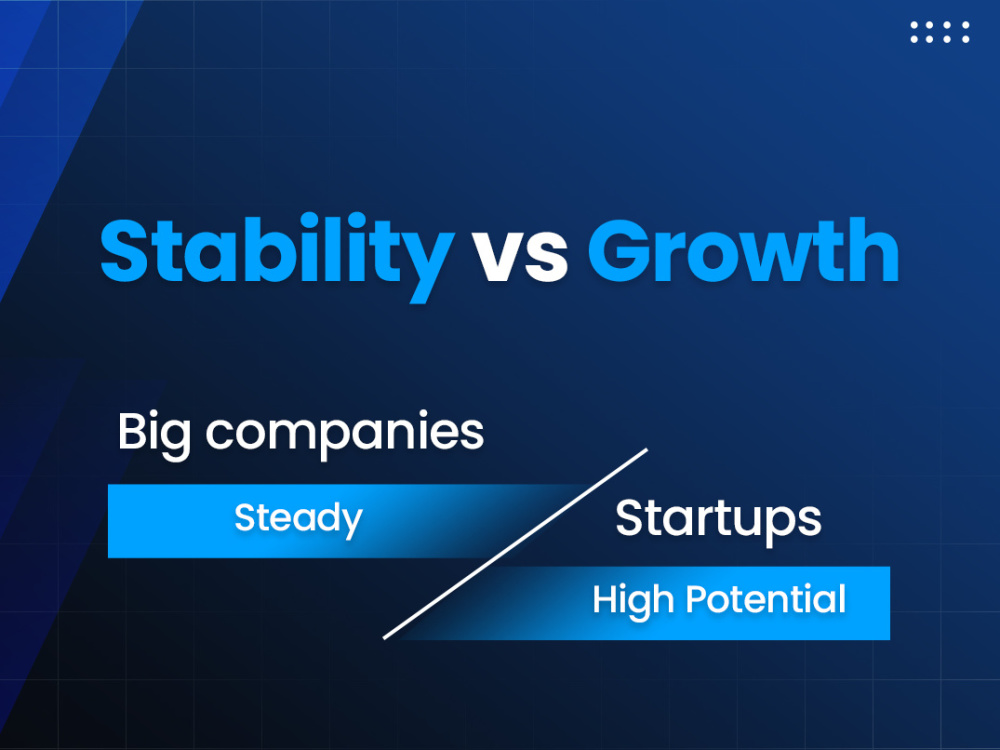 Stability vs Growth

Big companies

Steady

Startups

High Potential